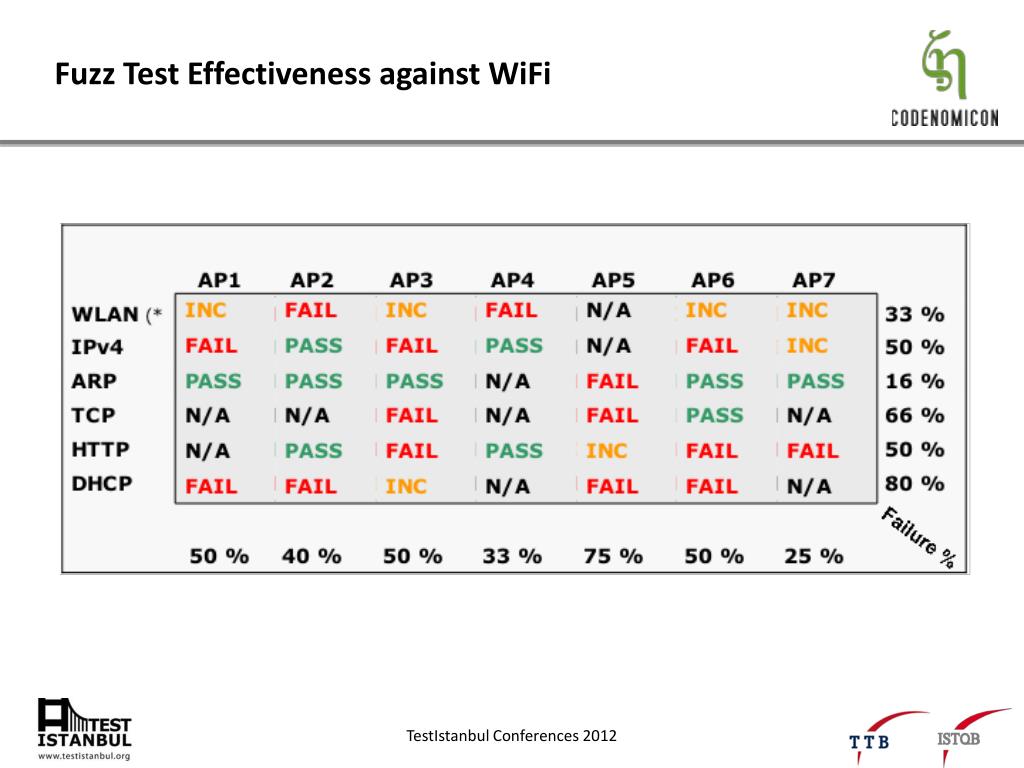 Fuzz Test Effectiveness against WiFi

CODENOMICON

| | AP1 | AP2 | AP3 | AP4 | AP5 | AP6 | AP7 | |
|---|---|---|---|---|---|---|---|---|
| WLAN (* | INC | FAIL | INC | FAIL | N/A | INC | INC | 33 % |
| IPv4 | FAIL | PASS | FAIL | PASS | N/A | FAIL | INC | 50 % |
| ARP | PASS | PASS | PASS | N/A | FAIL | PASS | PASS | 16 % |
| TCP | N/A | N/A | FAIL | N/A | FAIL | PASS | N/A | 66 % |
| HTTP | N/A | PASS | FAIL | PASS | INC | FAIL | FAIL | 50 % |
| DHCP | FAIL | FAIL | INC | N/A | FAIL | FAIL | N/A | 80 % |
| | 50 % | 40 % | 50 % | 33 % | 75 % | 50 % | 25 % | Failure % |

TEST ISTANBUL
www.testistanbul.org

TestIstanbul Conferences 2012

TTB

ISTQB